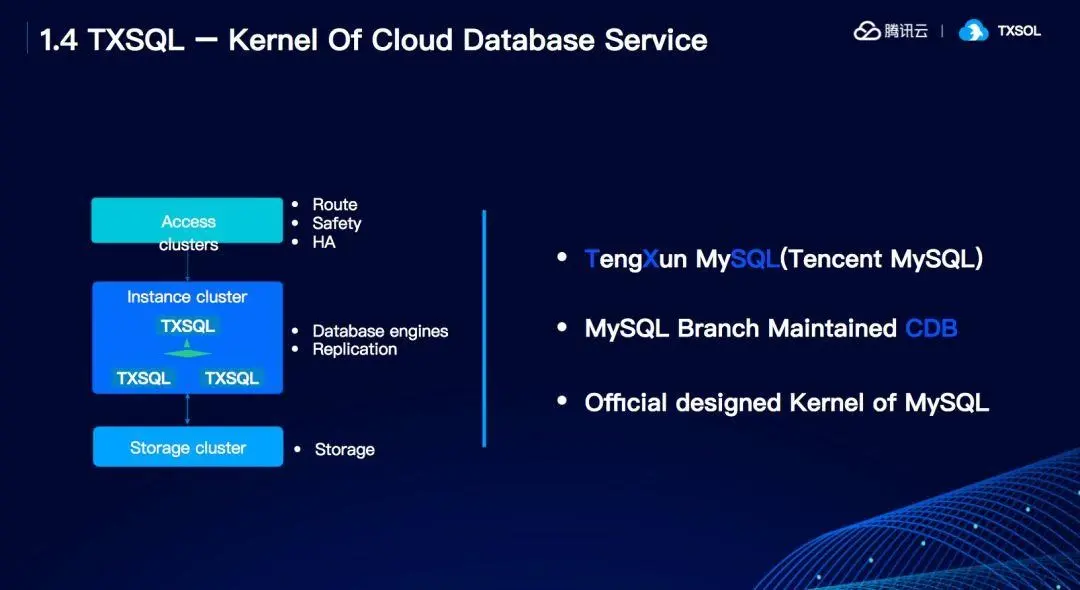 1.4 TXSQL — Kernel Of Cloud Database Service

腾讯云 | TXSQL

Access clusters

- Route
- Safety
- HA

Instance cluster

TXSQL

TXSQL TXSQL

- Database engines
- Replication

Storage cluster

- Storage

- TengXun MySQL(Tencent MySQL)
- MySQL Branch Maintained CDB
- Official designed Kernel of MySQL